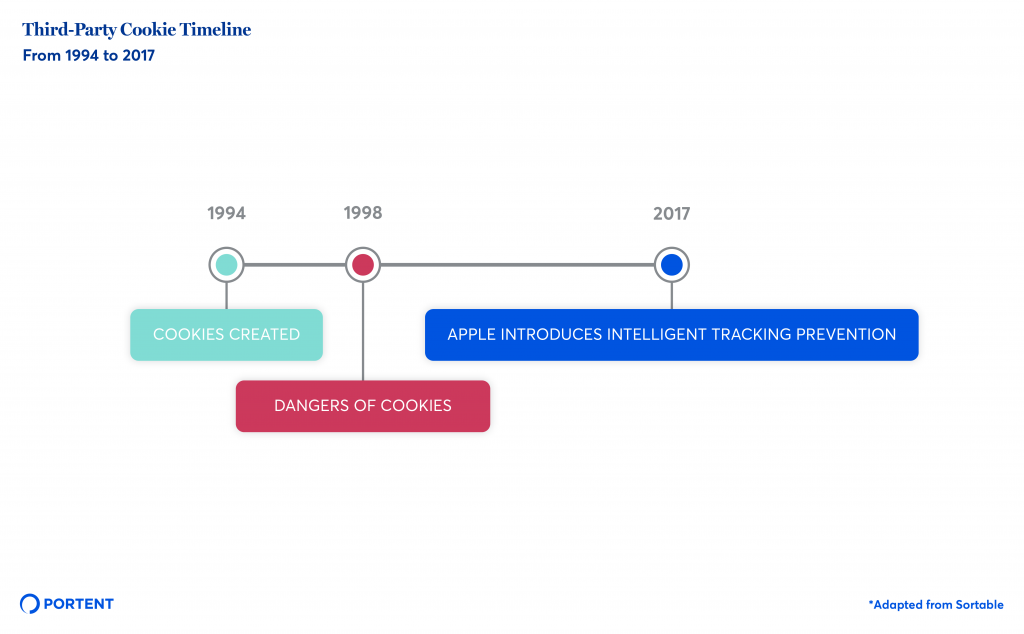 Third-Party Cookie Timeline
From 1994 to 2017

1994
1998
2017

COOKIES CREATED

DANGERS OF COOKIES

APPLE INTRODUCES INTELLIGENT TRACKING PREVENTION

PORTENT

*Adapted from Sortable